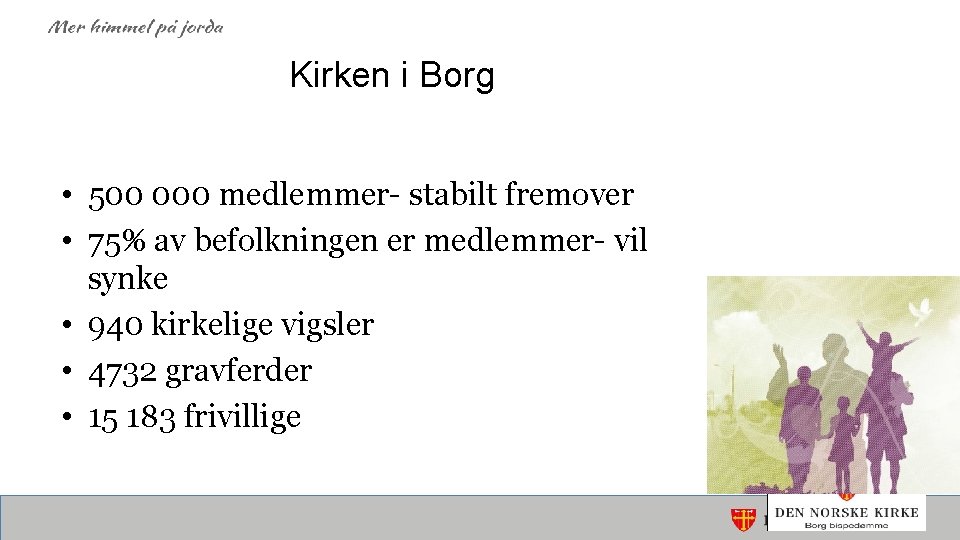 Mer himmel på jorda

Kirken i Borg

• 500 000 medlemmer- stabilt fremover
• 75% av befolkningen er medlemmer- vil synke
• 940 kirkelige vigsler
• 4732 gravferder
• 15 183 frivillige

DEN NORSKE KIRKE
Borg bispedømme